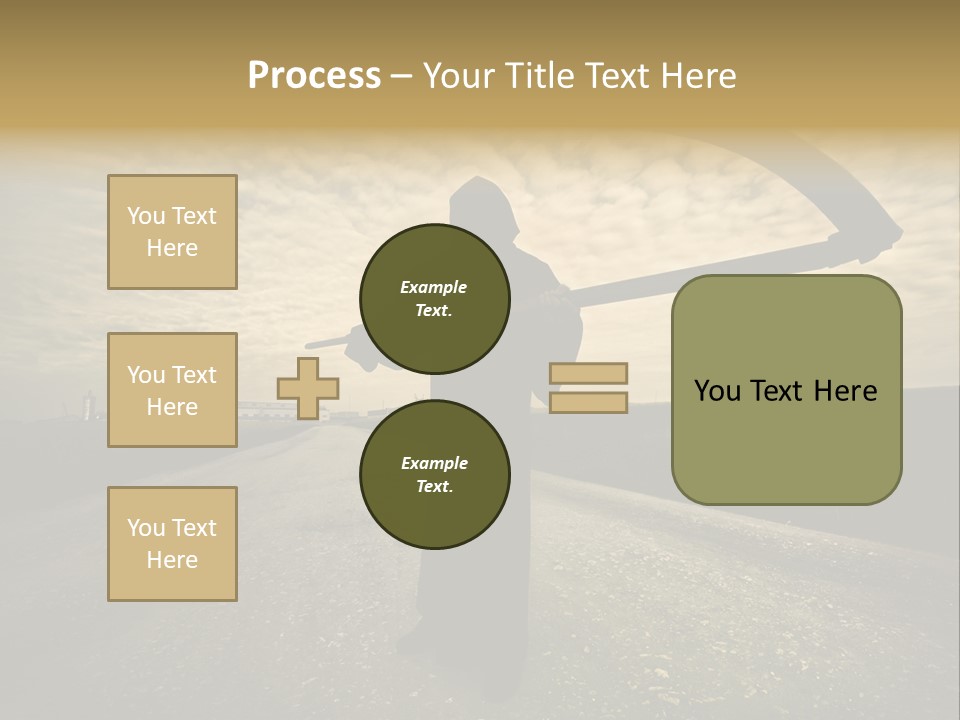 Process – Your Title Text Here

You Text Here

You Text Here

You Text Here

Example Text.

Example Text.

You Text Here